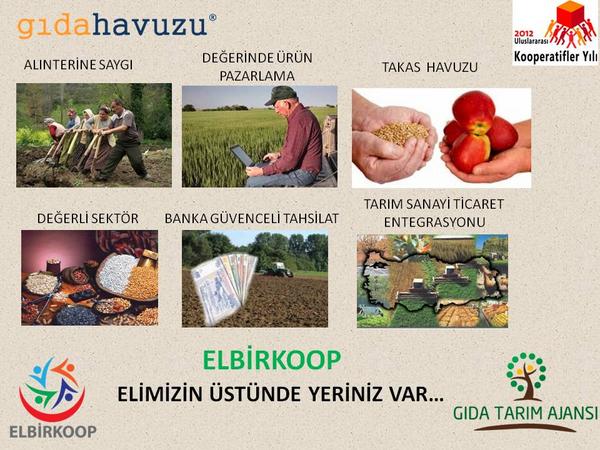 gıdahavuzu®

2012 Uluslararası Kooperatifler Yılı

ALINTERİNE SAYGI

DEĞERİNDE ÜRÜN PAZARLAMA

TAKAS HAVUZU

DEĞERLİ SEKTÖR

BANKA GÜVENCELİ TAHSİLAT

TARIM SANAYİ TİCARET ENTEGRASYONU

ELBİRKOOP

ELİMİZİN ÜSTÜNDE YERİNİZ VAR…

ELBİRKOOP

GIDA TARIM AJANSI